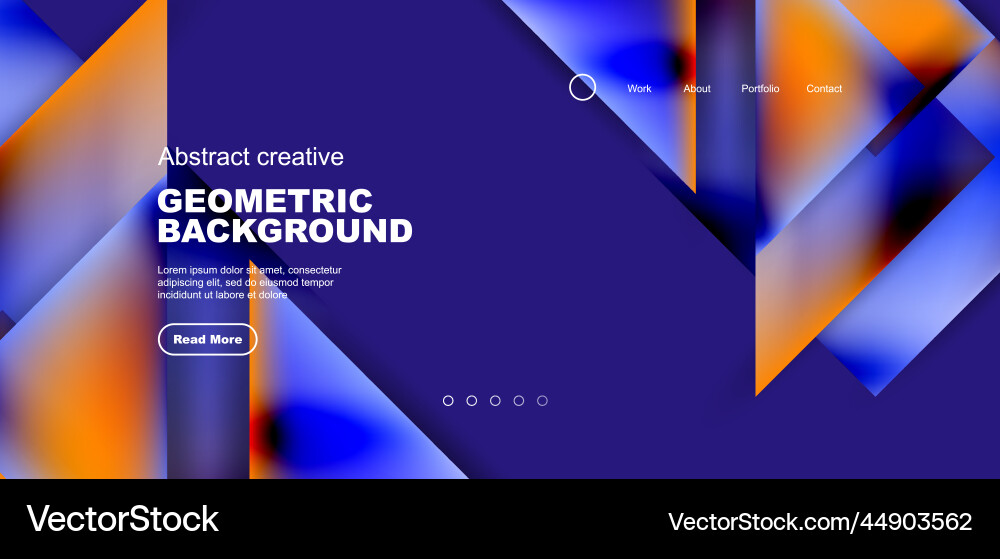 Work About Portfolio Contact

Abstract creative

GEOMETRIC BACKGROUND

Lorem ipsum dolor sit amet, consectetur adipiscing elit, sed do eiusmod tempor incididunt ut labore et dolore

Read More

VectorStock

VectorStock.com/44903562